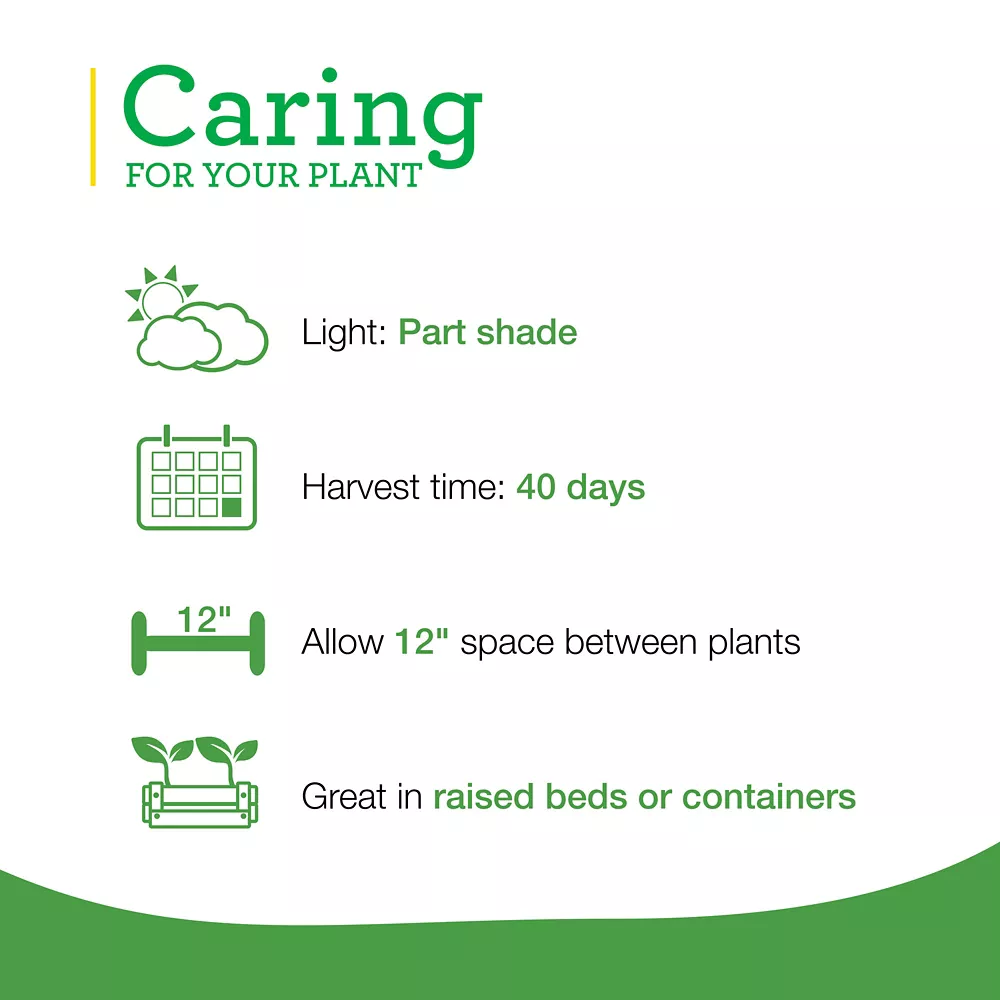 Caring
FOR YOUR PLANT

Light: Part shade

Harvest time: 40 days

12"

Allow 12" space between plants

Great in raised beds or containers